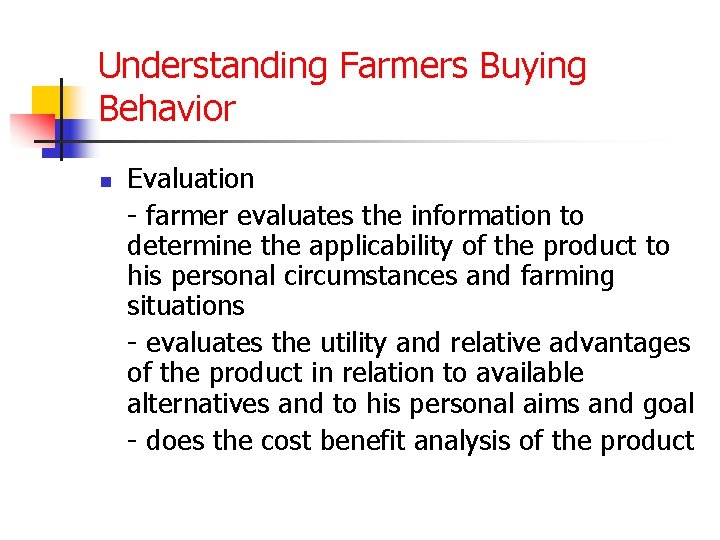 Understanding Farmers Buying Behavior

• Evaluation

- farmer evaluates the information to determine the applicability of the product to his personal circumstances and farming situations

- evaluates the utility and relative advantages of the product in relation to available alternatives and to his personal aims and goal

- does the cost benefit analysis of the product